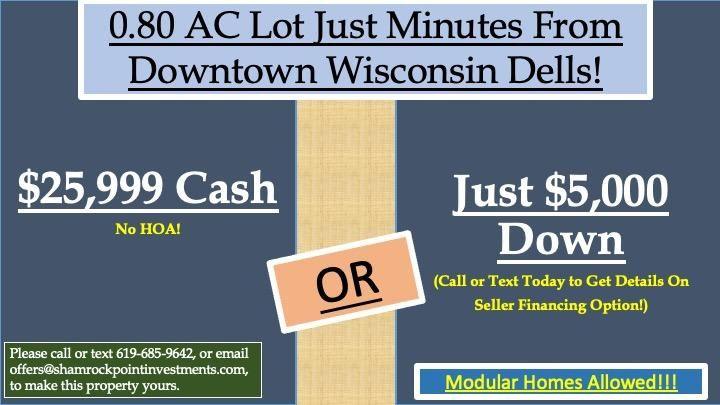 0.80 AC Lot Just Minutes From Downtown Wisconsin Dells!

$25,999 Cash

No HOA!

OR

Just $5,000 Down

(Call or Text Today to Get Details On Seller Financing Option!)

Please call or text 619-685-9642, or email offers@shamrockpointinvestments.com, to make this property yours.

Modular Homes Allowed!!!